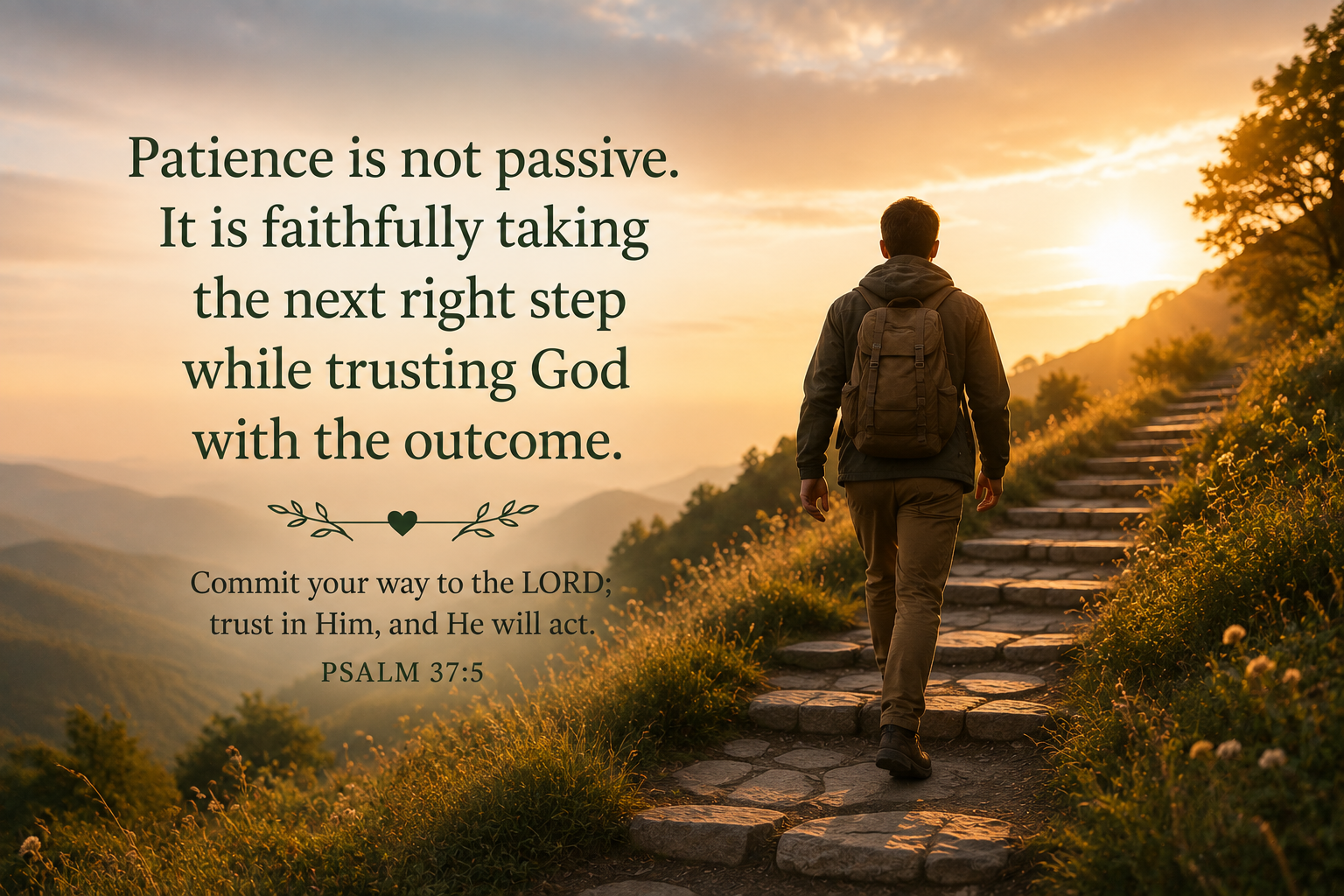 Patience is not passive. It is faithfully taking the next right step while trusting God with the outcome.

Commit your way to the LORD; trust in Him, and He will act.

PSALM 37:5